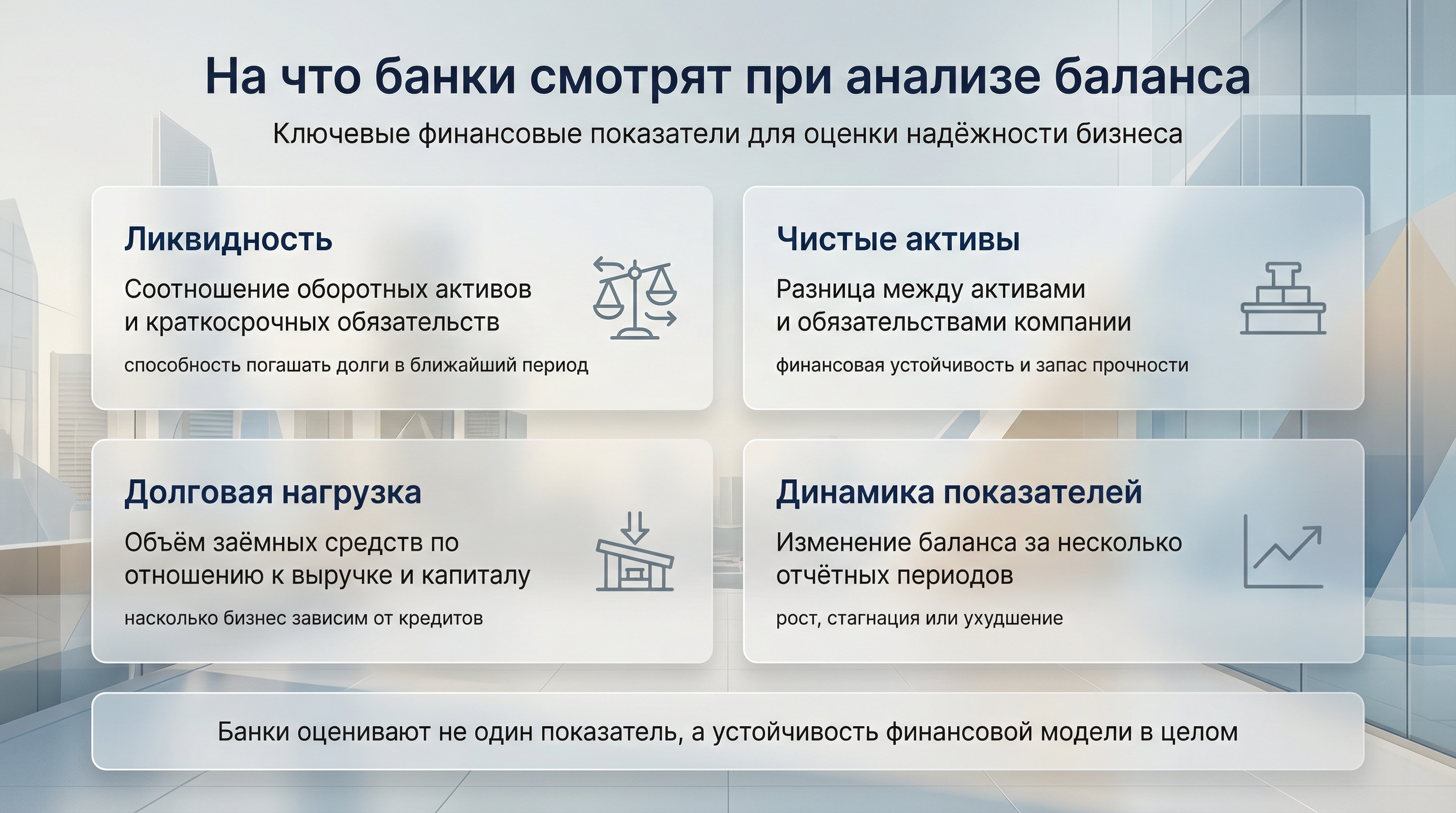 На что банки смотрят при анализе баланса

Ключевые финансовые показатели для оценки надёжности бизнеса

Ликвидность

Соотношение оборотных активов и краткосрочных обязательств

способность погашать долги в ближайший период

Чистые активы

Разница между активами и обязательствами компании

финансовая устойчивость и запас прочности

Долговая нагрузка

Объём заёмных средств по отношению к выручке и капиталу

насколько бизнес зависим от кредитов

Динамика показателей

Изменение баланса за несколько отчётных периодов

рост, стагнация или ухудшение

Банки оценивают не один показатель, а устойчивость финансовой модели в целом